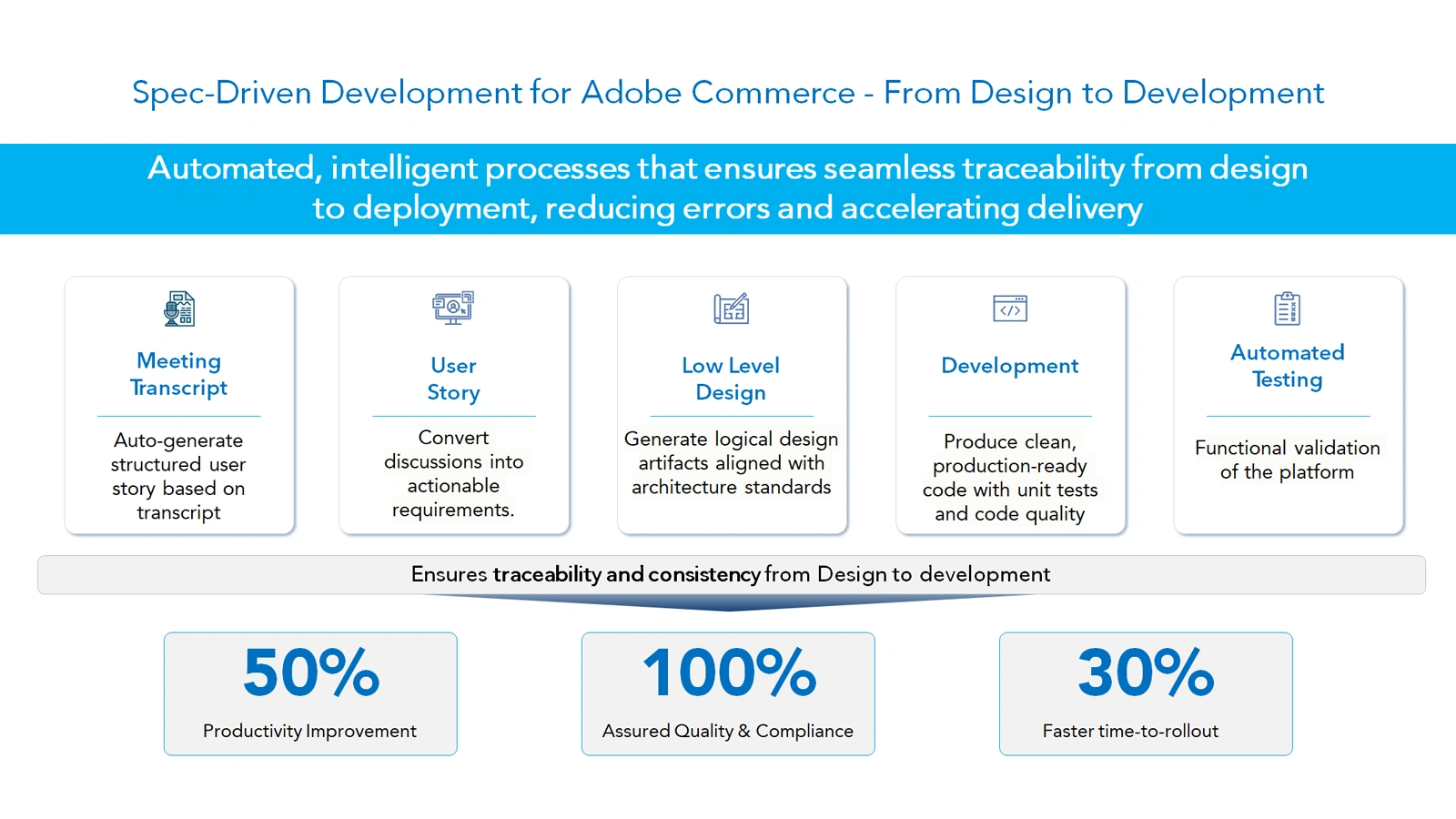 Spec-Driven Development for Adobe Commerce - From Design to Development

Automated, intelligent processes that ensures seamless traceability from design to deployment, reducing errors and accelerating delivery

Meeting Transcript

Auto-generate structured user story based on transcript

User Story

Convert discussions into actionable requirements.

Low Level Design

Generate logical design artifacts aligned with architecture standards

Development

Produce clean, production-ready code with unit tests and code quality

Automated Testing

Functional validation of the platform

Ensures traceability and consistency from Design to development

50%

Productivity Improvement

100%

Assured Quality & Compliance

30%

Faster time-to-rollout